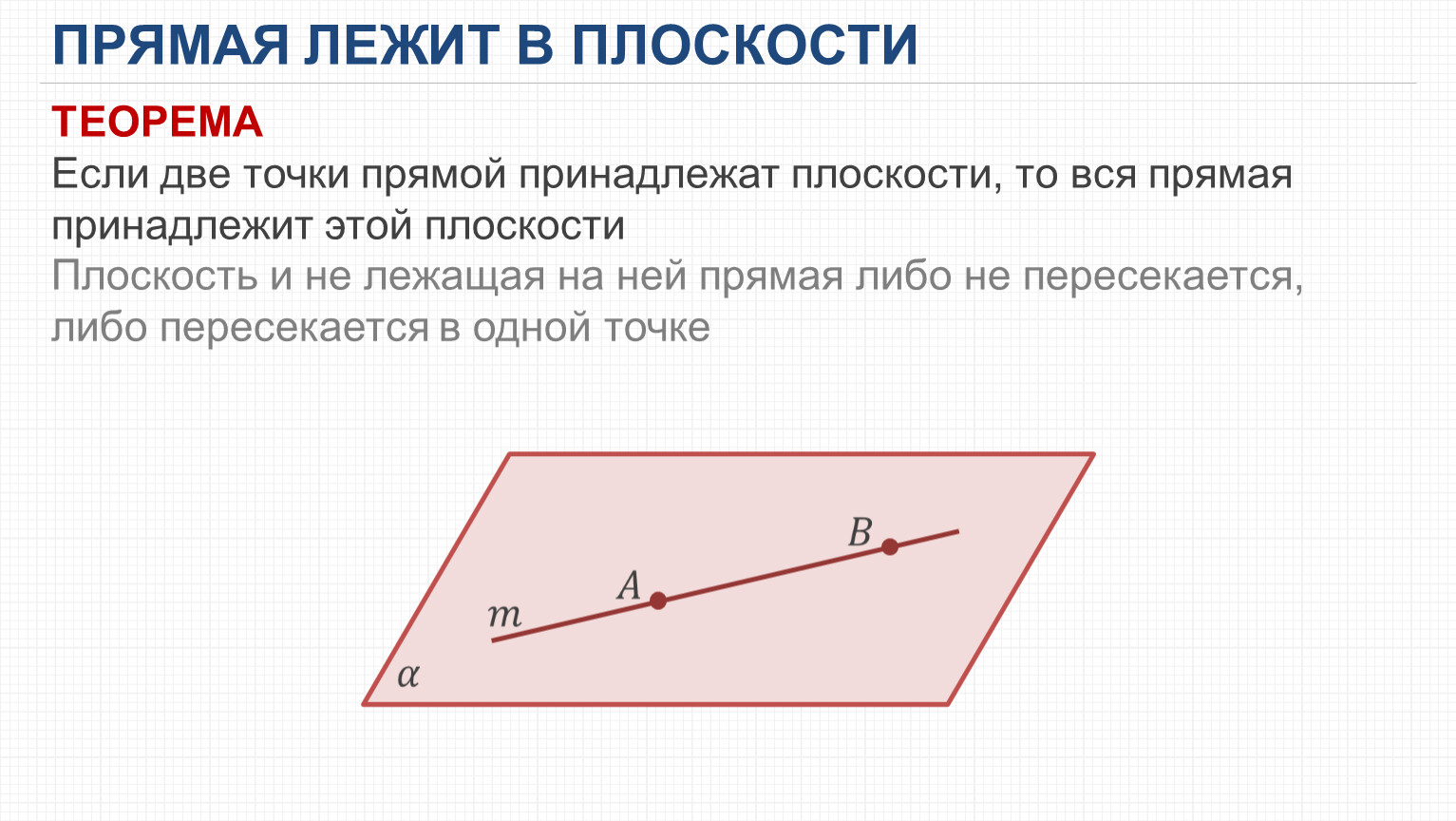 ПРЯМАЯ ЛЕЖИТ В ПЛОСКОСТИ

ТЕОРЕМА

Если две точки прямой принадлежат плоскости, то вся прямая принадлежит этой плоскости

Плоскость и не лежащая на ней прямая либо не пересекается, либо пересекается в одной точке

$B$

$A$

$m$

$\alpha$